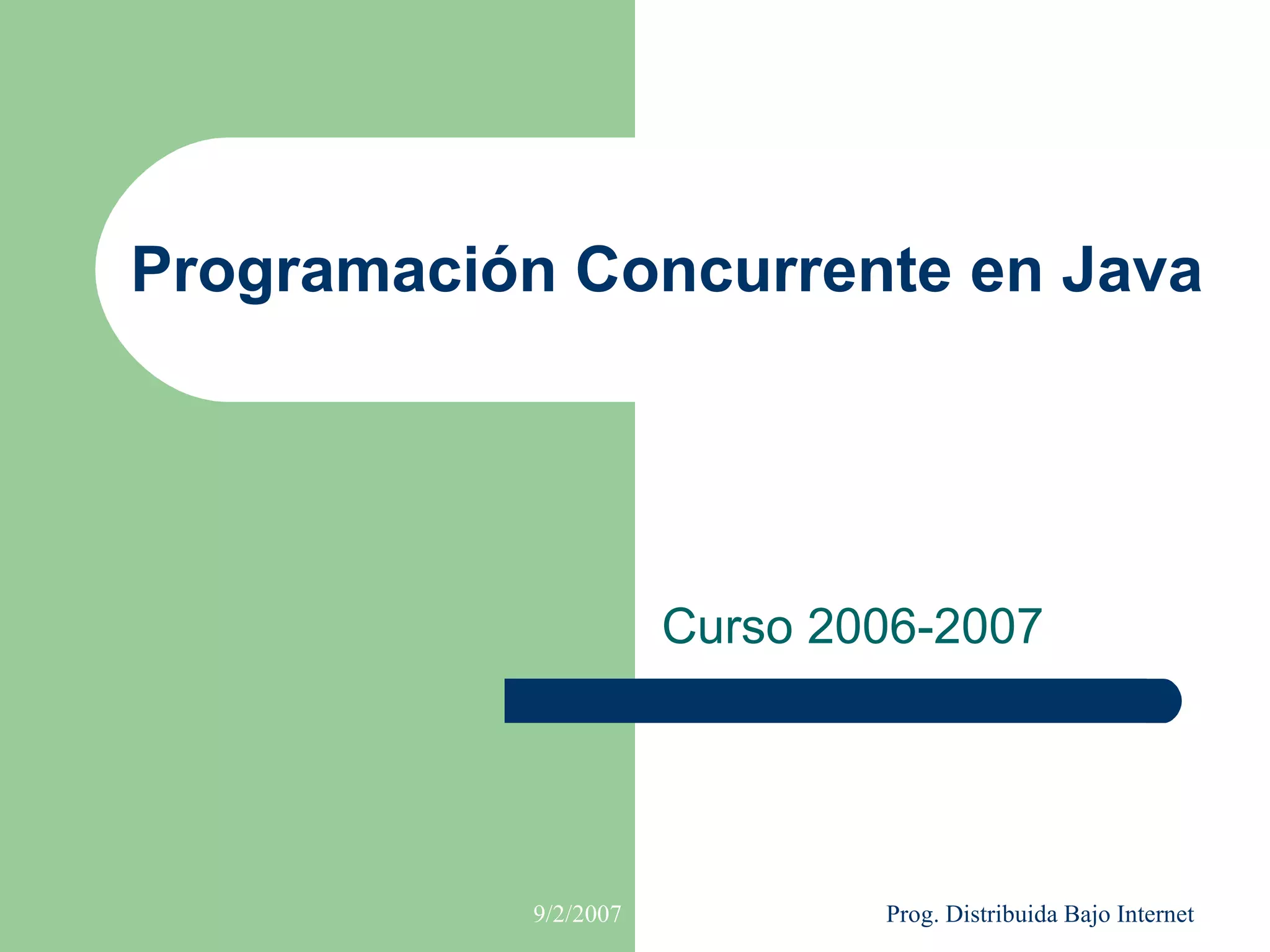 Programación Concurrente en Java

Curso 2006-2007

9/2/2007

Prog. Distribuida Bajo Internet